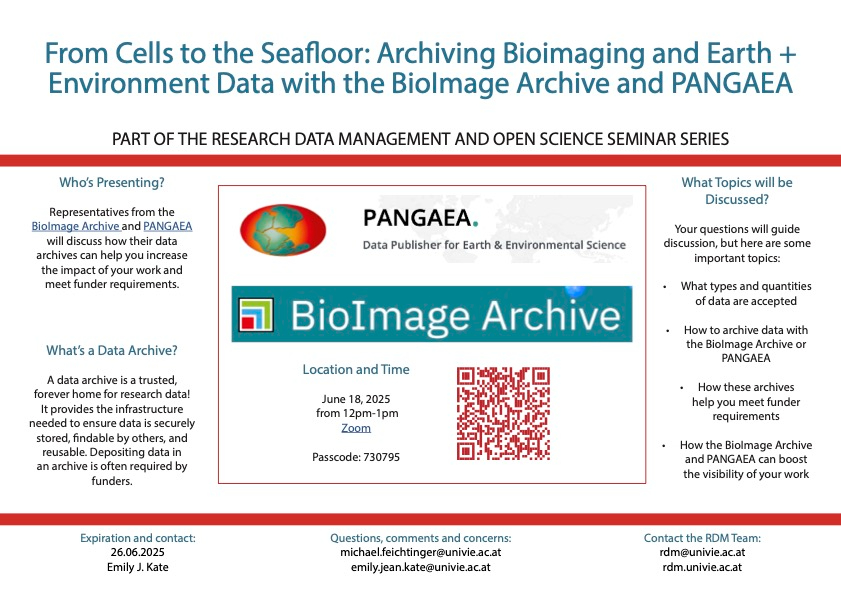 From Cells to the Seafloor: Archiving Bioimaging and Earth + Environment Data with the BioImage Archive and PANGAEA

PART OF THE RESEARCH DATA MANAGEMENT AND OPEN SCIENCE SEMINAR SERIES

Who's Presenting?

Representatives from the BioImage Archive and PANGAEA will discuss how their data archives can help you increase the impact of your work and meet funder requirements.

What's a Data Archive?

A data archive is a trusted, forever home for research data! It provides the infrastructure needed to ensure data is securely stored, findable by others, and reusable. Depositing data in an archive is often required by funders.

PANGAEA.
Data Publisher for Earth & Environmental Science

BioImage Archive

Location and Time

June 18, 2025
from 12pm-1pm
Zoom

Passcode: 730795

What Topics will be Discussed?

Your questions will guide discussion, but here are some important topics:

• What types and quantities of data are accepted

• How to archive data with the BioImage Archive or PANGAEA

• How these archives help you meet funder requirements

• How the BioImage Archive and PANGAEA can boost the visibility of your work

Expiration and contact:
26.06.2025
Emily J. Kate

Questions, comments and concerns:
michael.feichtinger@univie.ac.at
emily.jean.kate@univie.ac.at

Contact the RDM Team:
rdm@univie.ac.at
rdm.univie.ac.at